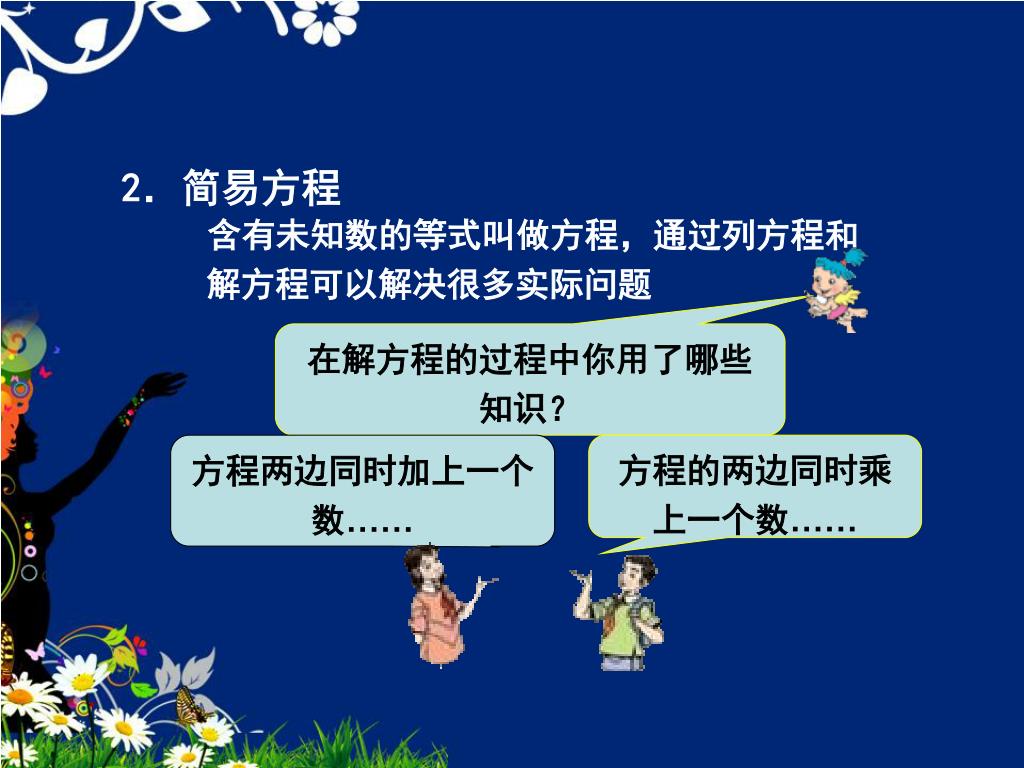 2. 简易方程

含有未知数的等式叫做方程，通过列方程和解方程可以解决很多实际问题

在解方程的过程中你用了哪些知识？

方程两边同时加上一个数……

方程的两边同时乘上一个数……